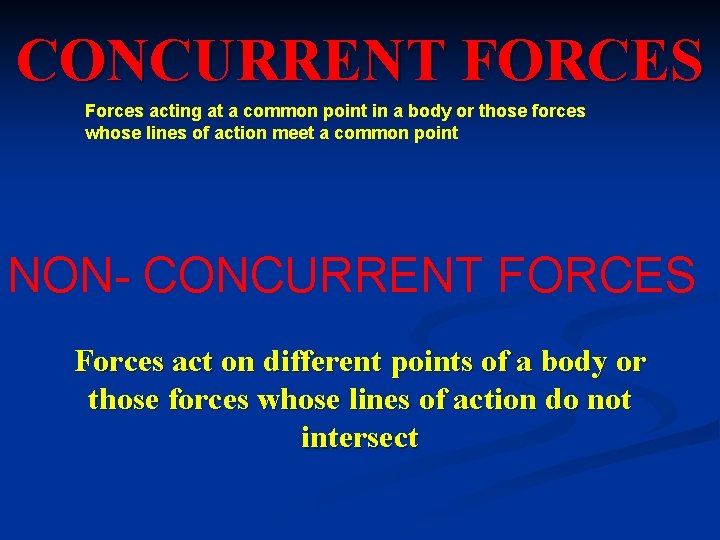 CONCURRENT FORCES

Forces acting at a common point in a body or those forces whose lines of action meet a common point

NON- CONCURRENT FORCES

Forces act on different points of a body or those forces whose lines of action do not intersect